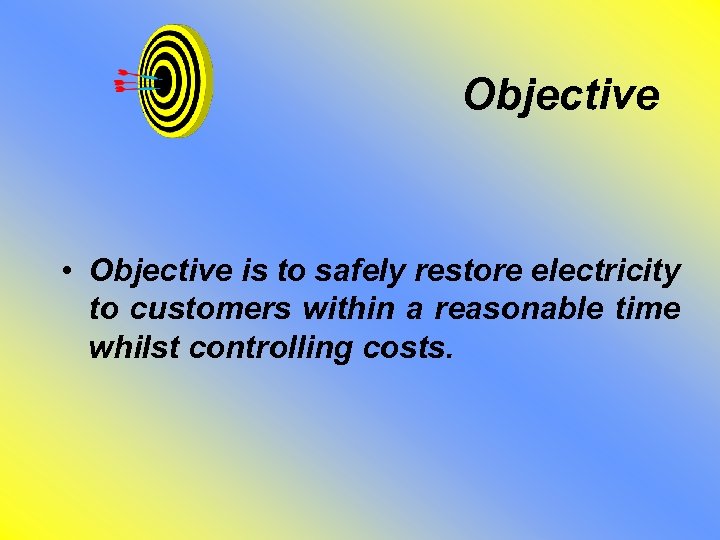 Objective

• Objective is to safely restore electricity to customers within a reasonable time whilst controlling costs.